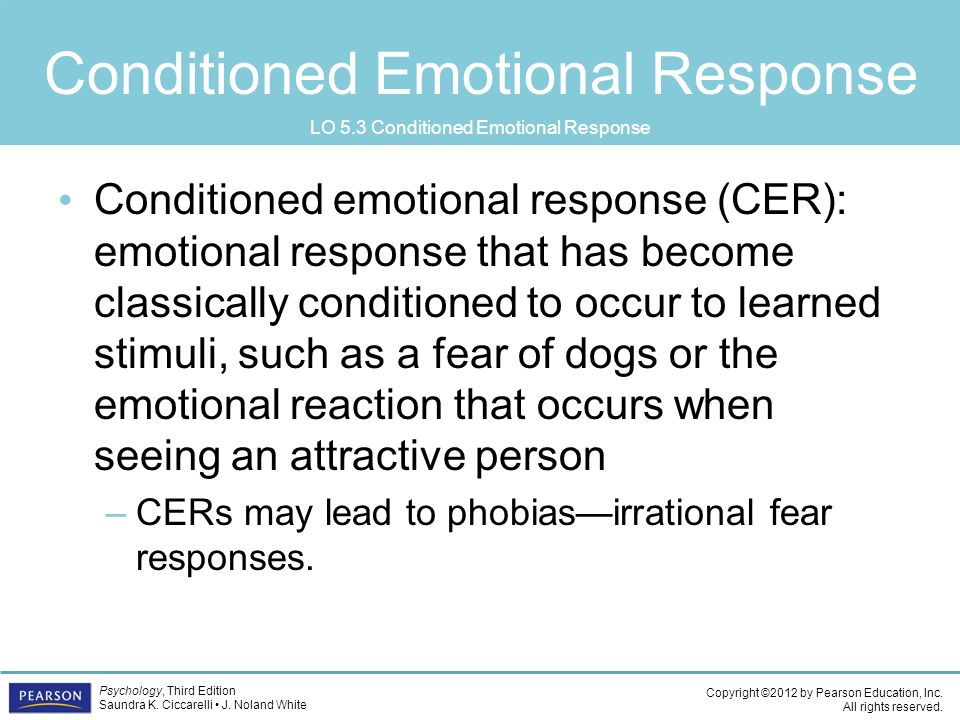 Conditioned Emotional Response

LO 5.3 Conditioned Emotional Response

• Conditioned emotional response (CER): emotional response that has become classically conditioned to occur to learned stimuli, such as a fear of dogs or the emotional reaction that occurs when seeing an attractive person

– CERs may lead to phobias—irrational fear responses.

PEARSON

Psychology, Third Edition
Saundra K. Ciccarelli • J. Noland White

Copyright ©2012 by Pearson Education, Inc.
All rights reserved.